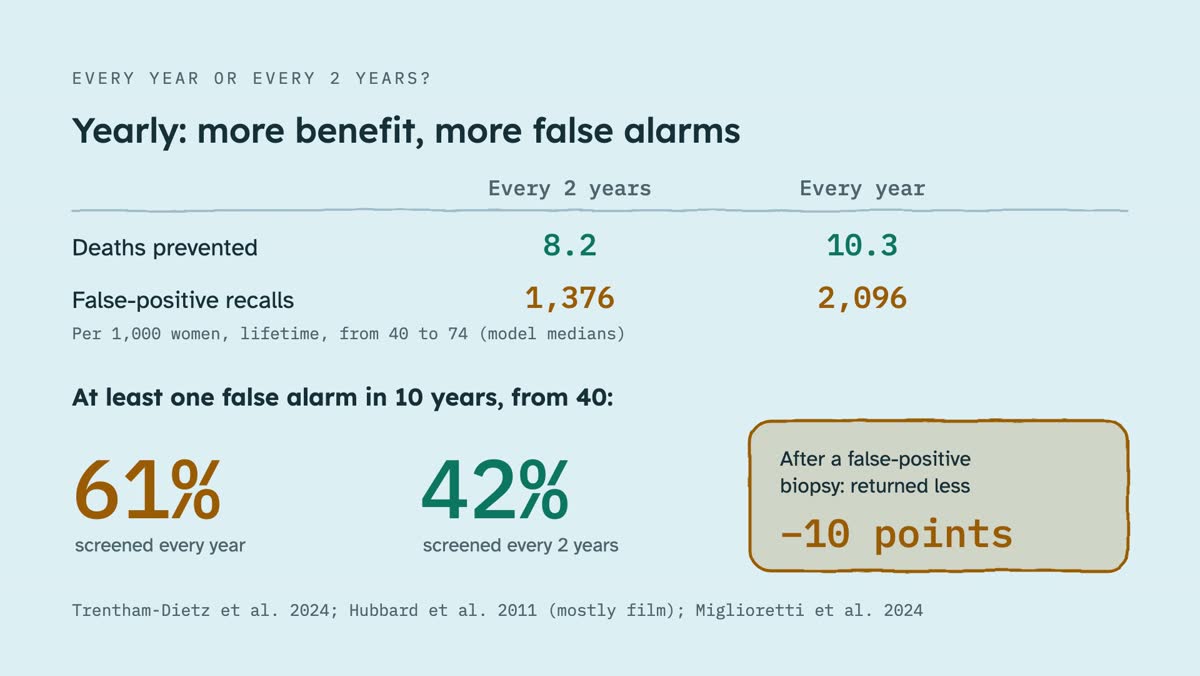 EVERY YEAR OR EVERY 2 YEARS?

Yearly: more benefit, more false alarms

|  | Every 2 years | Every year |
|---|---|---|
| Deaths prevented | 8.2 | 10.3 |
| False-positive recalls | 1,376 | 2,096 |

Per 1,000 women, lifetime, from 40 to 74 (model medians)

At least one false alarm in 10 years, from 40:

61%
screened every year

42%
screened every 2 years

After a false-positive biopsy: returned less
−10 points

Trentham-Dietz et al. 2024; Hubbard et al. 2011 (mostly film); Miglioretti et al. 2024